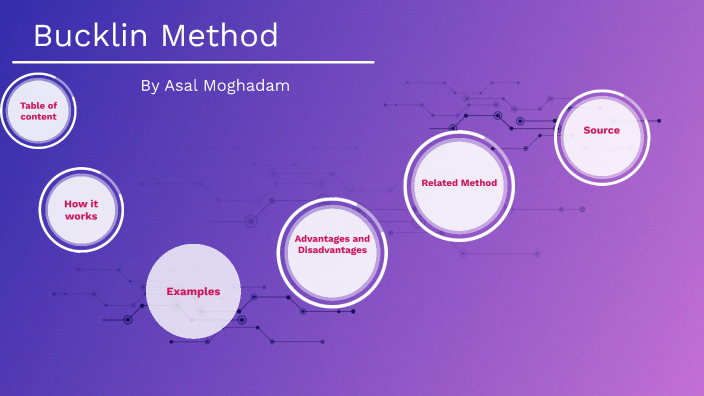 Bucklin Method

By Asal Moghadam

Table of content

How it works

Examples

Advantages and Disadvantages

Related Method

Source